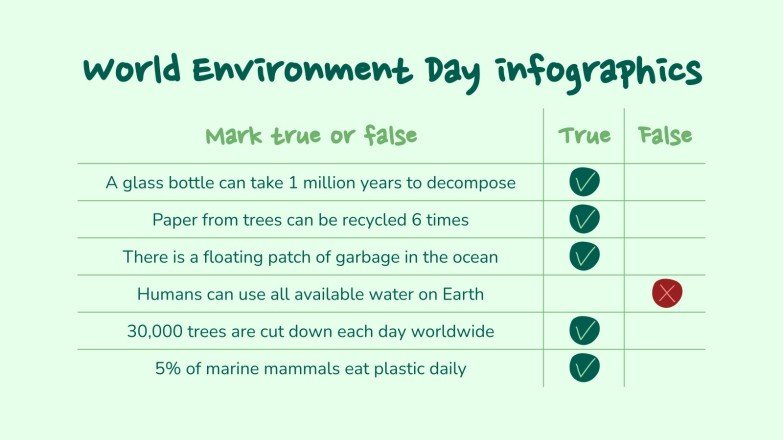 World Environment Day infographics

| Mark true or false | True | False |
|---|---|---|
| A glass bottle can take 1 million years to decompose | ✓ | |
| Paper from trees can be recycled 6 times | ✓ | |
| There is a floating patch of garbage in the ocean | ✓ | |
| Humans can use all available water on Earth | | ✗ |
| 30,000 trees are cut down each day worldwide | ✓ | |
| 5% of marine mammals eat plastic daily | ✓ | |